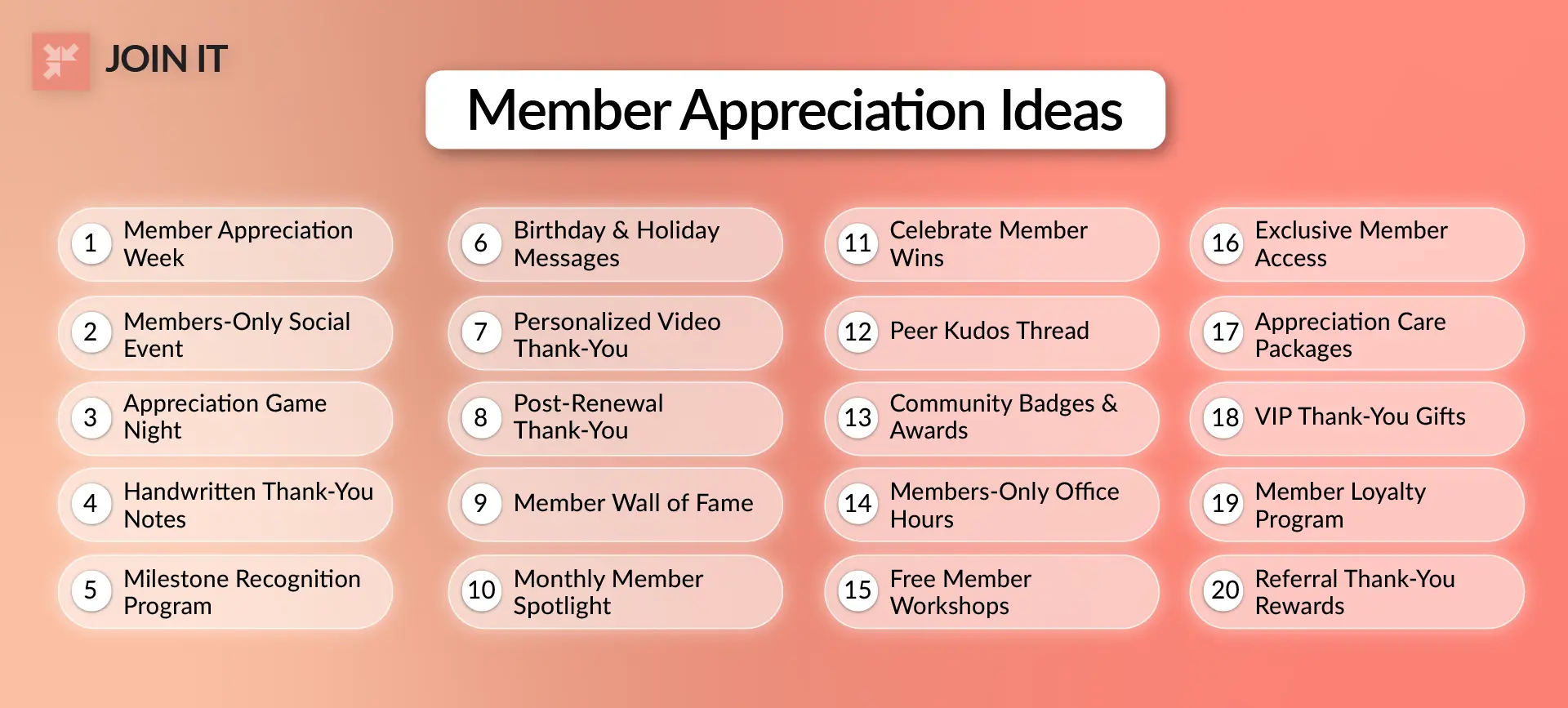 JOIN IT

Member Appreciation Ideas

1 Member Appreciation Week

2 Members-Only Social Event

3 Appreciation Game Night

4 Handwritten Thank-You Notes

5 Milestone Recognition Program

6 Birthday & Holiday Messages

7 Personalized Video Thank-You

8 Post-Renewal Thank-You

9 Member Wall of Fame

10 Monthly Member Spotlight

11 Celebrate Member Wins

12 Peer Kudos Thread

13 Community Badges & Awards

14 Members-Only Office Hours

15 Free Member Workshops

16 Exclusive Member Access

17 Appreciation Care Packages

18 VIP Thank-You Gifts

19 Member Loyalty Program

20 Referral Thank-You Rewards